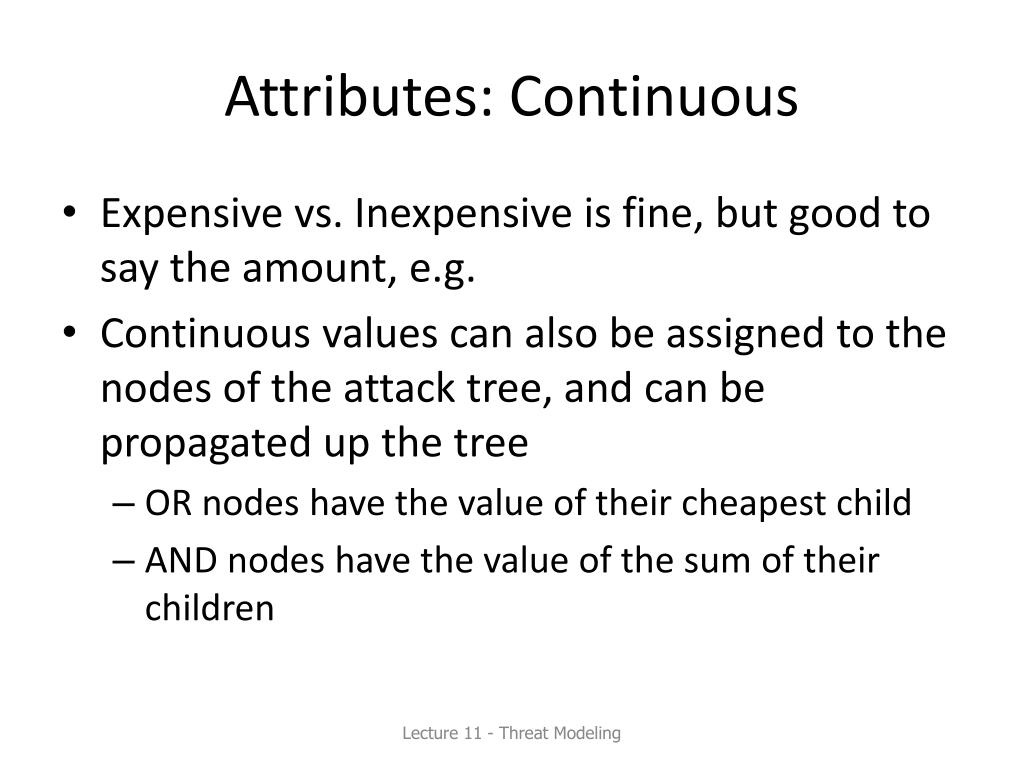 Attributes: Continuous

• Expensive vs. Inexpensive is fine, but good to say the amount, e.g.
• Continuous values can also be assigned to the nodes of the attack tree, and can be propagated up the tree
– OR nodes have the value of their cheapest child
– AND nodes have the value of the sum of their children

Lecture 11 - Threat Modeling